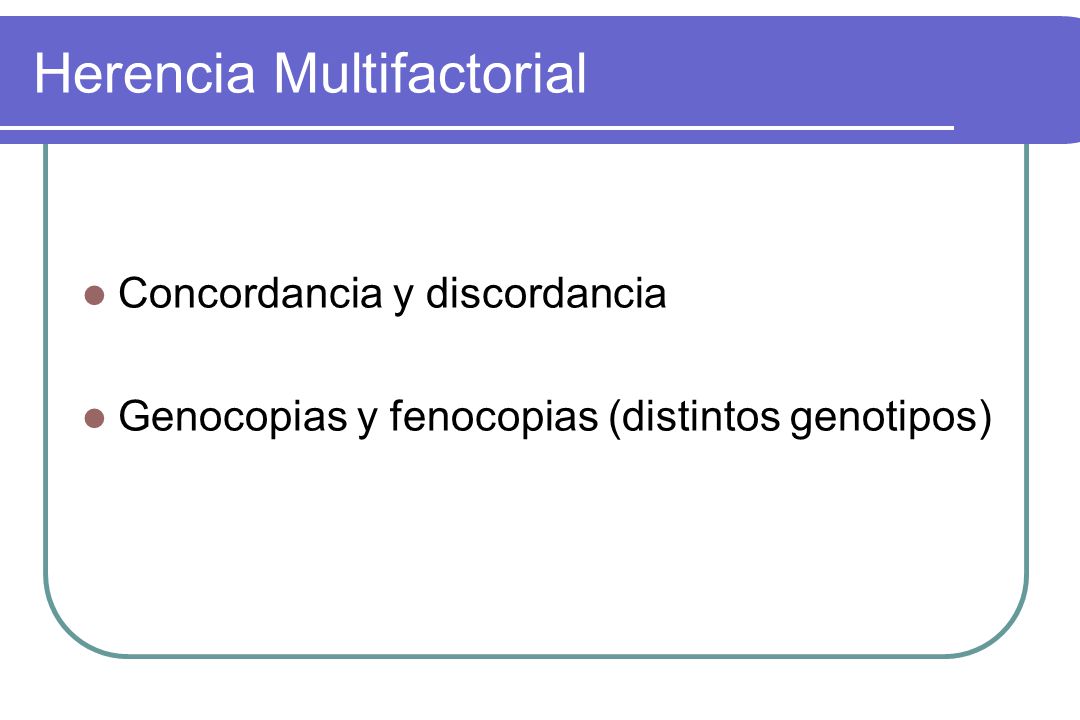 Herencia Multifactorial

Concordancia y discordancia

Genocopias y fenocopias (distintos genotipos)